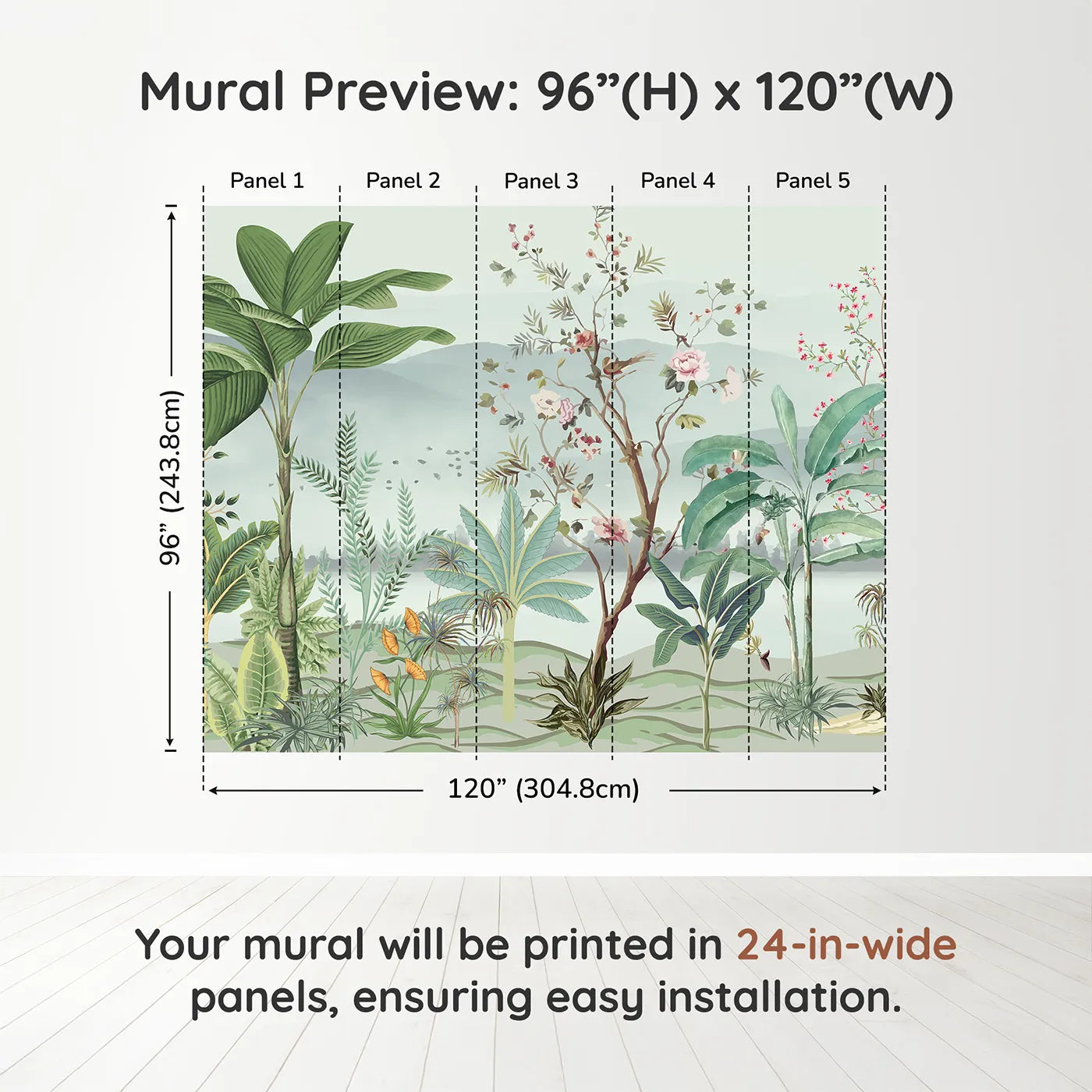 Mural Preview: 96”(H) x 120”(W)

Panel 1
Panel 2
Panel 3
Panel 4
Panel 5

96” (243.8cm)

120” (304.8cm)

Your mural will be printed in 24-in-wide panels, ensuring easy installation.